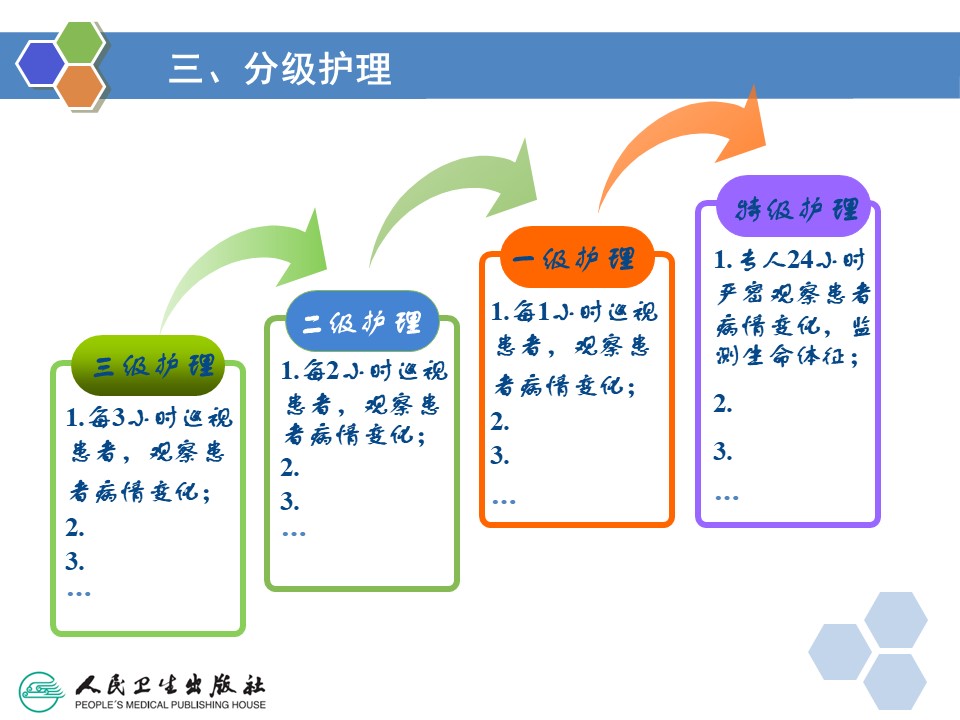 三、分级护理

三级护理

1.每3小时巡视患者，观察患者病情变化；

2.

3.

…

二级护理

1.每2小时巡视患者，观察患者病情变化；

2.

3.

…

一级护理

1.每1小时巡视患者，观察患者病情变化；

2.

3.

…

特级护理

1.专人24小时严密观察患者病情变化，监测生命体征；

2.

3.

…

人民卫生出版社
PEOPLE'S MEDICAL PUBLISHING HOUSE